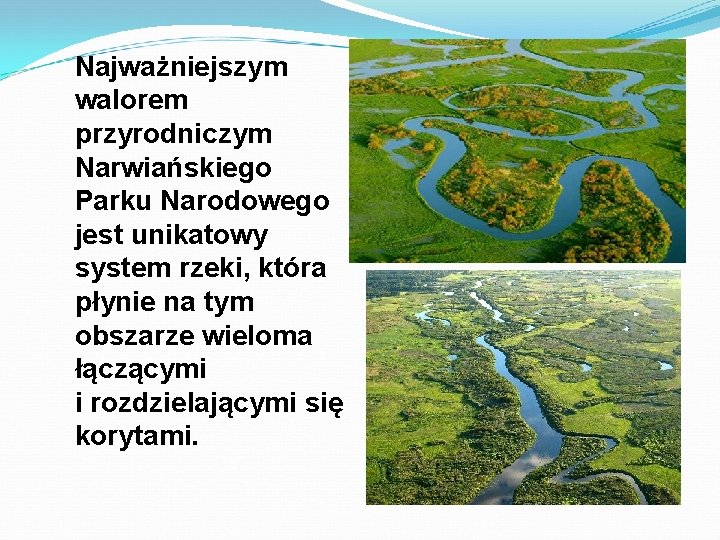 Najważniejszym walorem przyrodniczym Narwiańskiego Parku Narodowego jest unikatowy system rzeki, która płynie na tym obszarze wieloma łączącymi i rozdzielającymi się korytami.